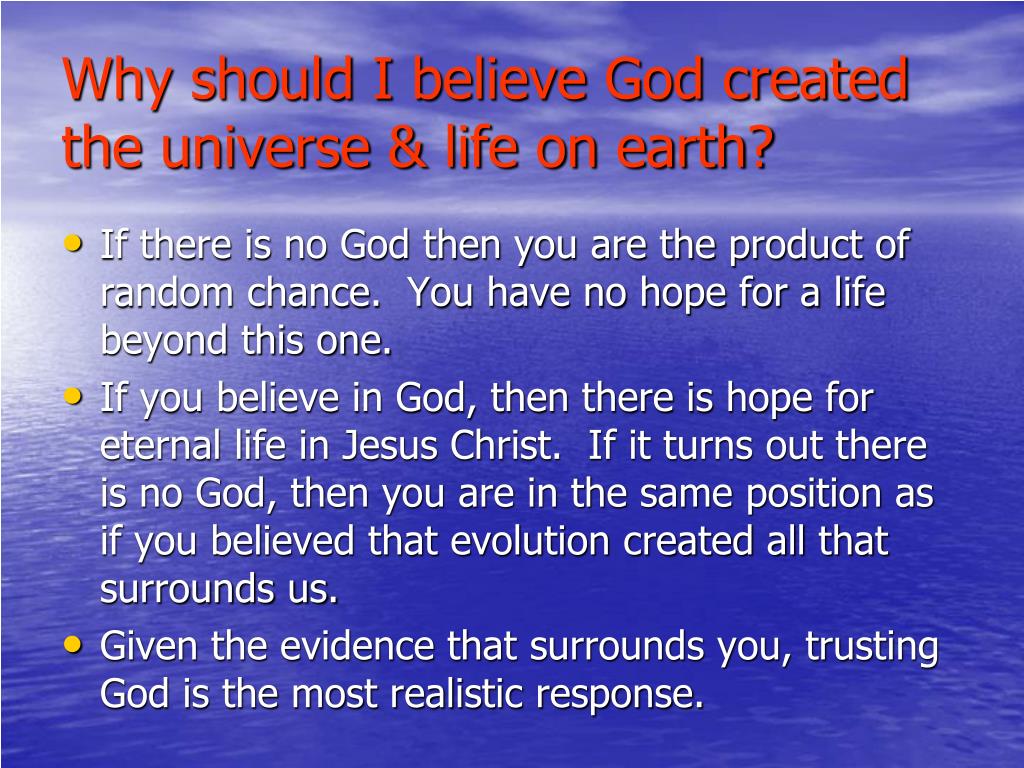 Why should I believe God created the universe & life on earth?

• If there is no God then you are the product of random chance. You have no hope for a life beyond this one.
• If you believe in God, then there is hope for eternal life in Jesus Christ. If it turns out there is no God, then you are in the same position as if you believed that evolution created all that surrounds us.
• Given the evidence that surrounds you, trusting God is the most realistic response.